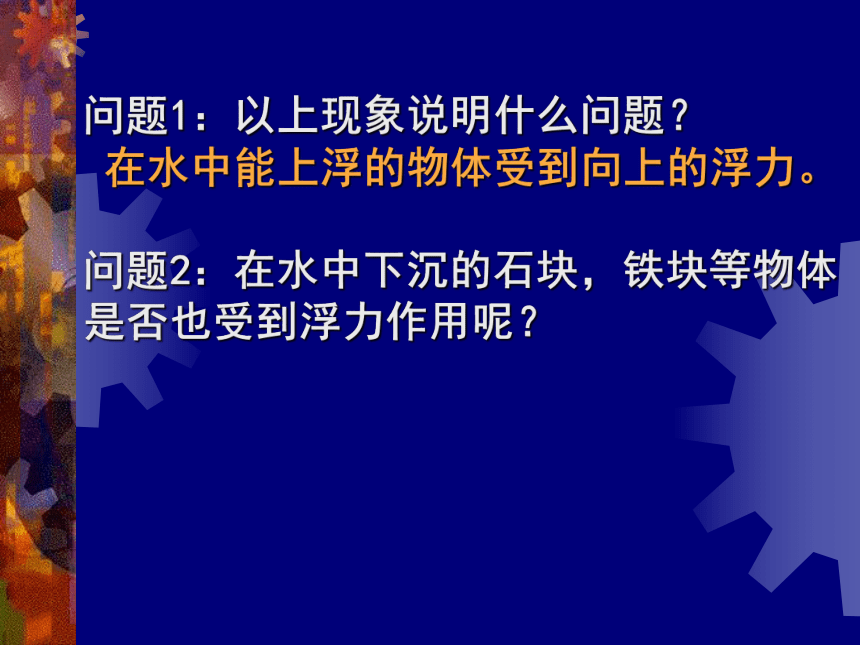 问题1：以上现象说明什么问题？
在水中能上浮的物体受到向上的浮力。

问题2：在水中下沉的石块，铁块等物体是否也受到浮力作用呢？